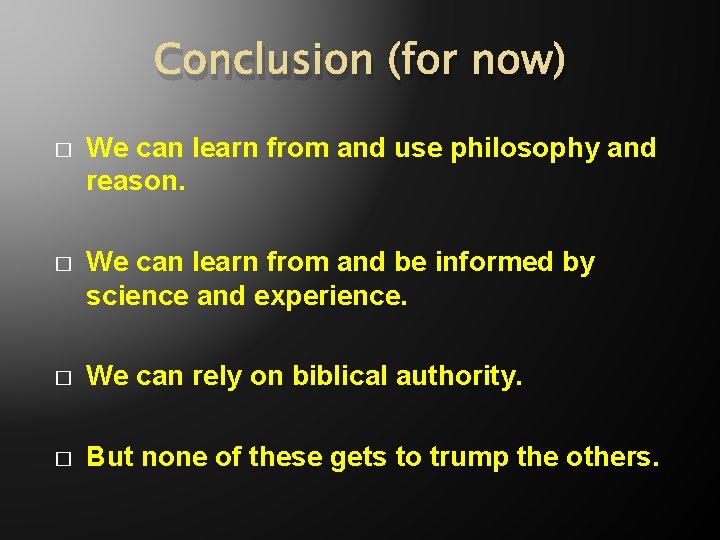 Conclusion (for now)

□ We can learn from and use philosophy and reason.

□ We can learn from and be informed by science and experience.

□ We can rely on biblical authority.

□ But none of these gets to trump the others.